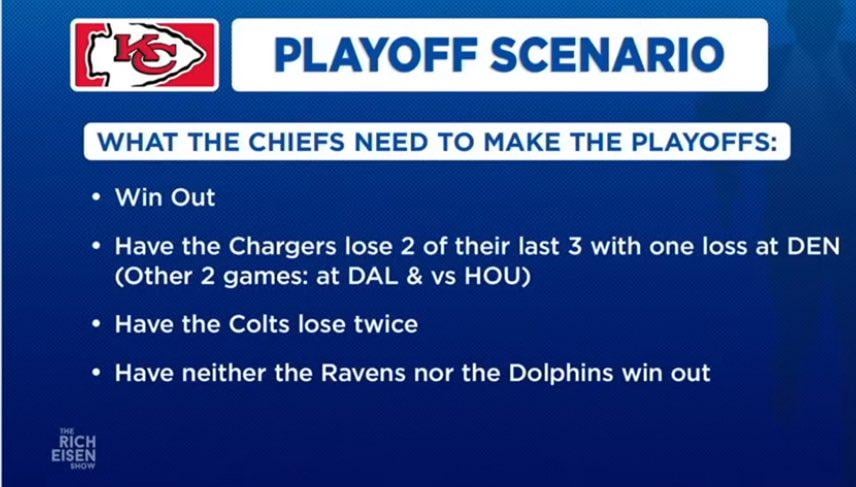 KC

PLAYOFF SCENARIO

WHAT THE CHIEFS NEED TO MAKE THE PLAYOFFS:

• Win Out

• Have the Chargers lose 2 of their last 3 with one loss at DEN (Other 2 games: at DAL & vs HOU)

• Have the Colts lose twice

• Have neither the Ravens nor the Dolphins win out

THE RICH EISEN SHOW